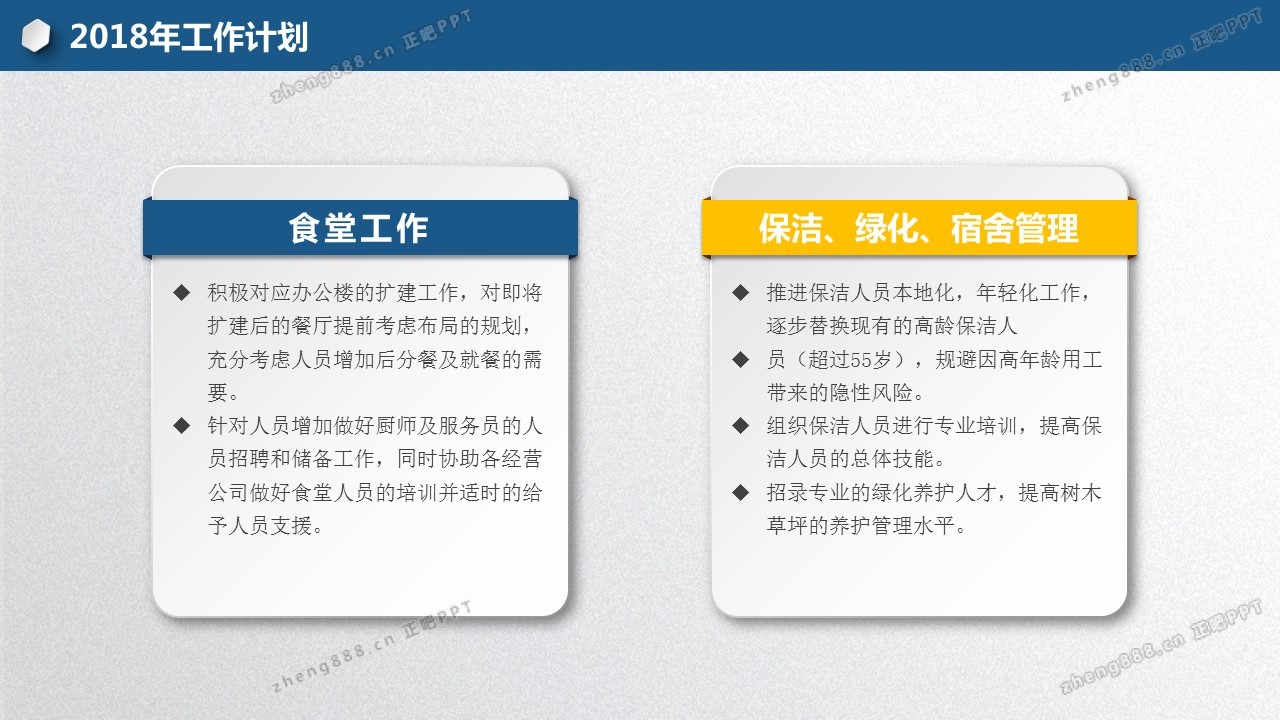 2018年工作计划

zheng888.cn 正吧PPT

zheng888.cn 正吧PPT

食堂工作

◆ 积极对应办公楼的扩建工作，对即将扩建后的餐厅提前考虑布局的规划，充分考虑人员增加后分餐及就餐的需要。

◆ 针对人员增加做好厨师及服务员的人员招聘和储备工作，同时协助各经营公司做好食堂人员的培训并适时的给予人员支援。

保洁、绿化、宿舍管理

◆ 推进保洁人员本地化，年轻化工作，逐步替换现有的高龄保洁人

◆ 员（超过55岁），规避因高年龄用工带来的隐性风险。

◆ 组织保洁人员进行专业培训，提高保洁人员的总体技能。

◆ 招录专业的绿化养护人才，提高树木草坪的养护管理水平。

zheng888.cn 正吧PPT

zheng888.cn 正吧PPT